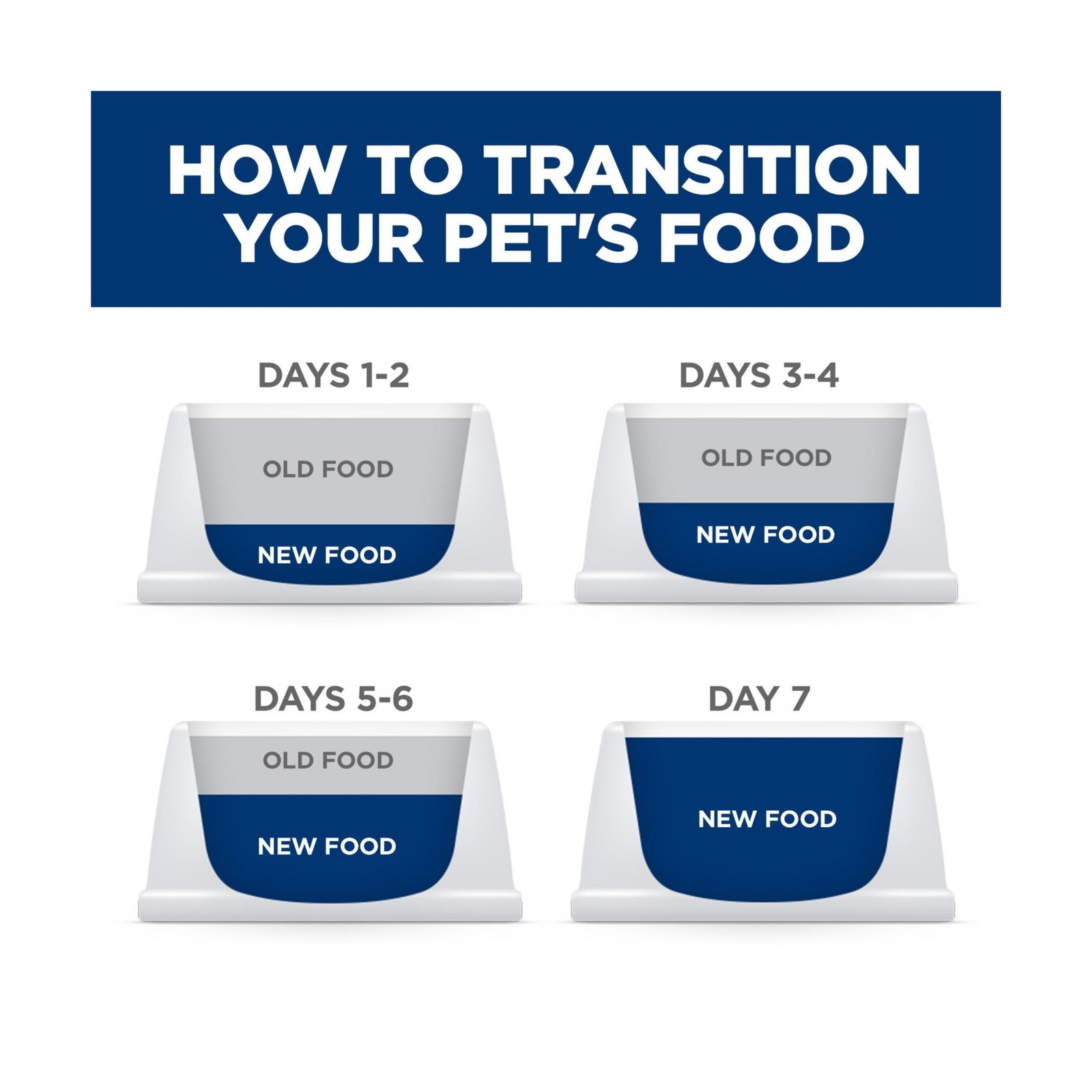 HOW TO TRANSITION YOUR PET'S FOOD

DAYS 1-2

OLD FOOD

NEW FOOD

DAYS 3-4

OLD FOOD

NEW FOOD

DAYS 5-6

OLD FOOD

NEW FOOD

DAY 7

NEW FOOD